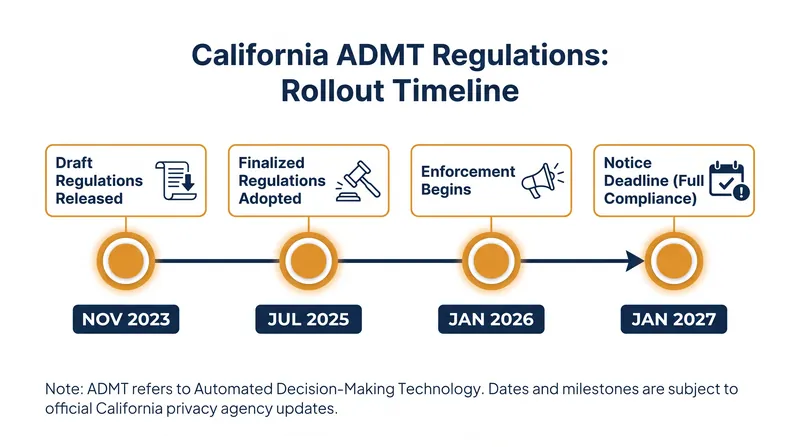 California ADMT Regulations: Rollout Timeline

Draft Regulations Released

Finalized Regulations Adopted

Enforcement Begins

Notice Deadline (Full Compliance)

NOV 2023

JUL 2025

JAN 2026

JAN 2027

Note: ADMT refers to Automated Decision-Making Technology. Dates and milestones are subject to official California privacy agency updates.